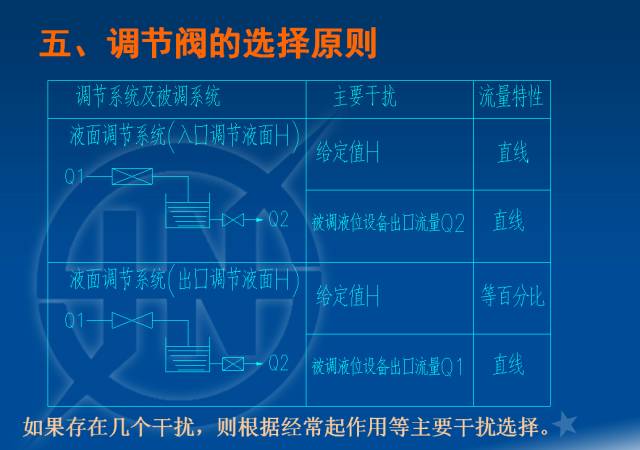 五、调节阀的选择原则

| 调节系统及被调系统 | 主要干扰 | 流量特性 |
|---|---|---|
| 液面调节系统(入口调节液面H) Q1 Q2 | 给定值H | 直线 |
| | 被调液位设备出口流量Q2 | 直线 |
| 液面调节系统(出口调节液面H) Q1 Q2 | 给定值H | 等百分比 |
| | 被调液位设备出口流量Q1 | 直线 |

如果存在几个干扰，则根据经常起作用等主要干扰选择。